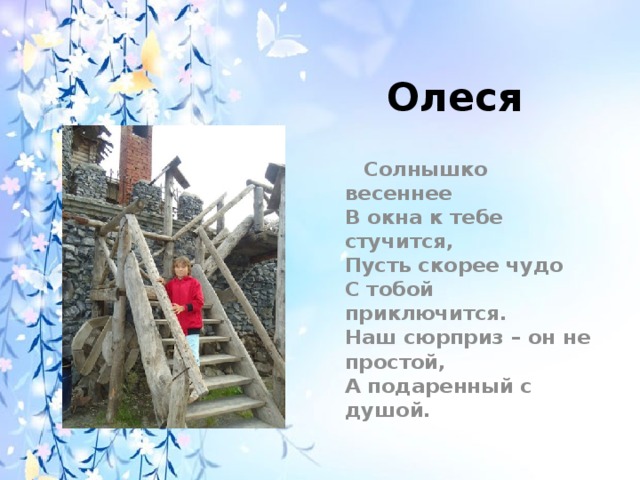 Олеся

Солнышко весеннее
В окна к тебе стучится,
Пусть скорее чудо
С тобой приключится.
Наш сюрприз – он не простой,
А подаренный с душой.